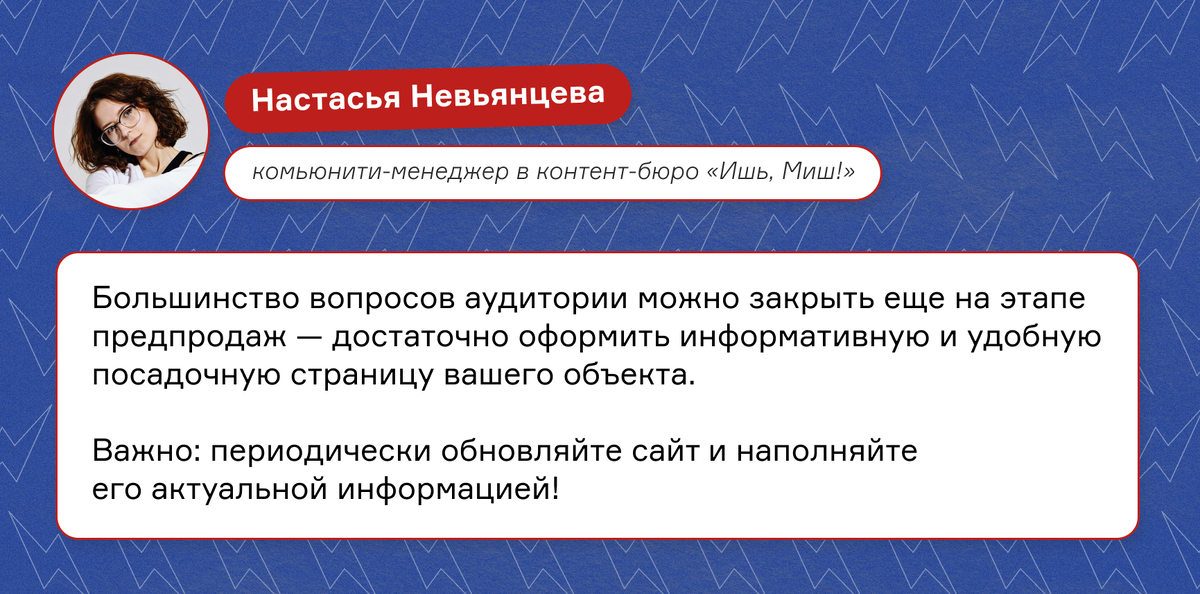 Настасья Невьянцева

комьюнити-менеджер в контент-бюро «Ишь, Миш!»

Большинство вопросов аудитории можно закрыть еще на этапе предпродаж — достаточно оформить информативную и удобную посадочную страницу вашего объекта.

Важно: периодически обновляйте сайт и наполняйте его актуальной информацией!